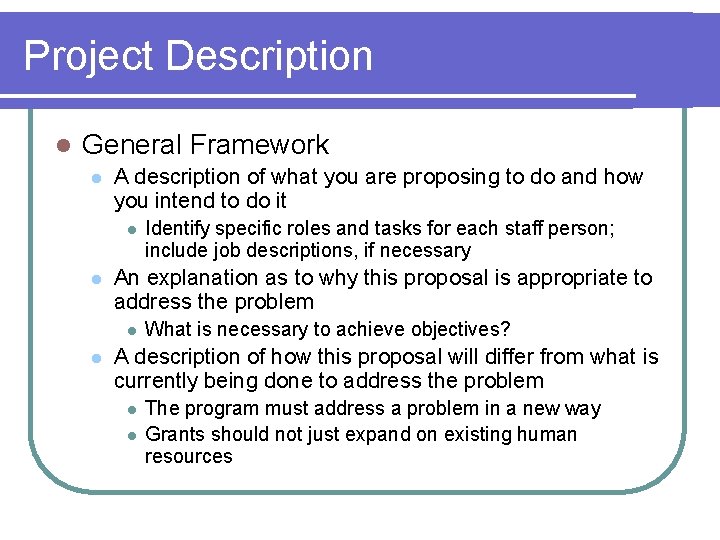 Project Description

- General Framework
  - A description of what you are proposing to do and how you intend to do it
    - Identify specific roles and tasks for each staff person; include job descriptions, if necessary
  - An explanation as to why this proposal is appropriate to address the problem
    - What is necessary to achieve objectives?
  - A description of how this proposal will differ from what is currently being done to address the problem
    - The program must address a problem in a new way
    - Grants should not just expand on existing human resources